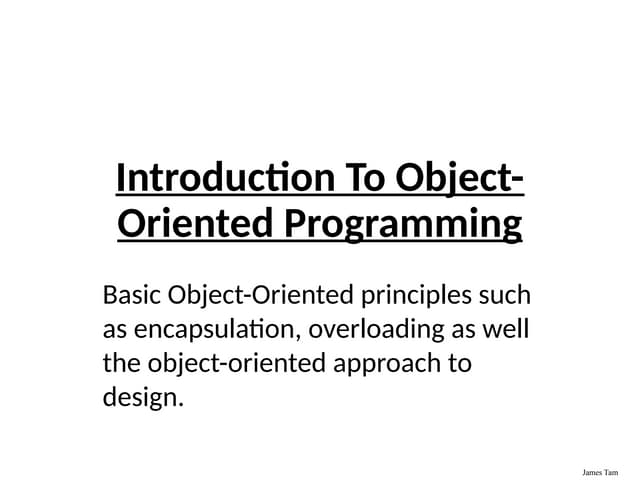 Introduction To Object-Oriented Programming

Basic Object-Oriented principles such as encapsulation, overloading as well the object-oriented approach to design.

James Tam